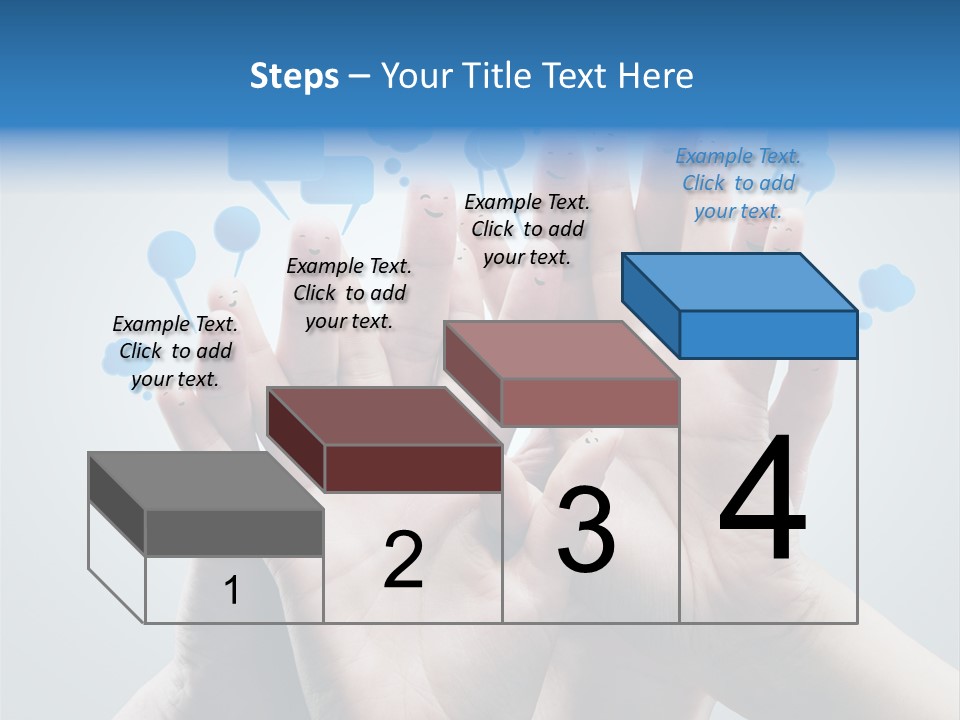 Steps – Your Title Text Here

Example Text. Click to add your text.

Example Text. Click to add your text.

Example Text. Click to add your text.

Example Text. Click to add your text.

1

2

3

4